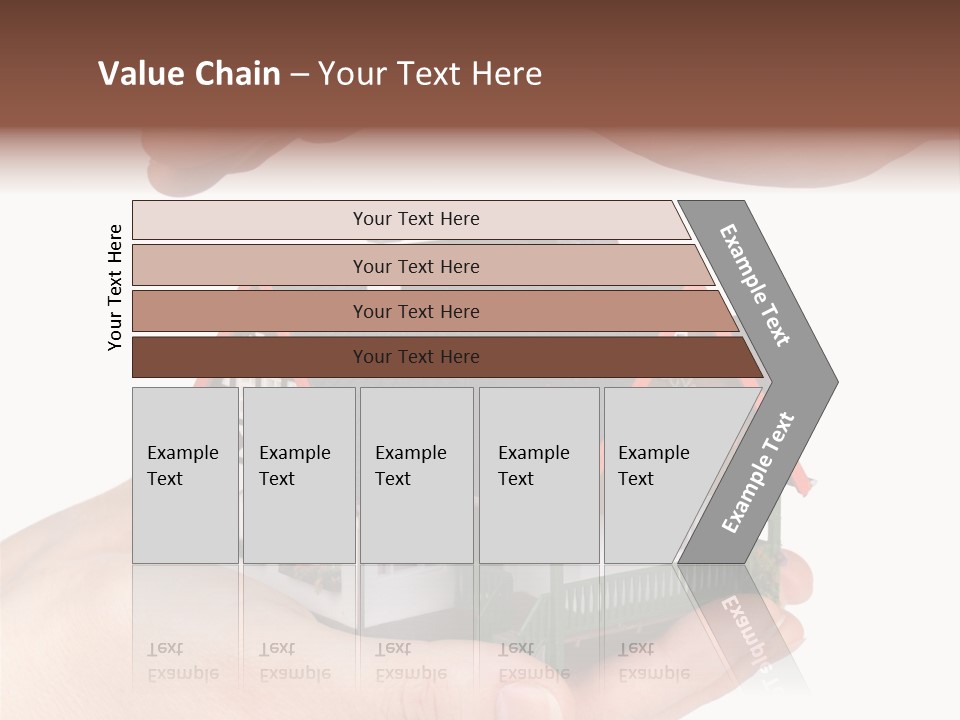 Value Chain – Your Text Here

Your Text Here

Your Text Here

Your Text Here

Your Text Here

Your Text Here

Example Text

Example Text

Example Text

Example Text

Example Text

Example Text

Example Text